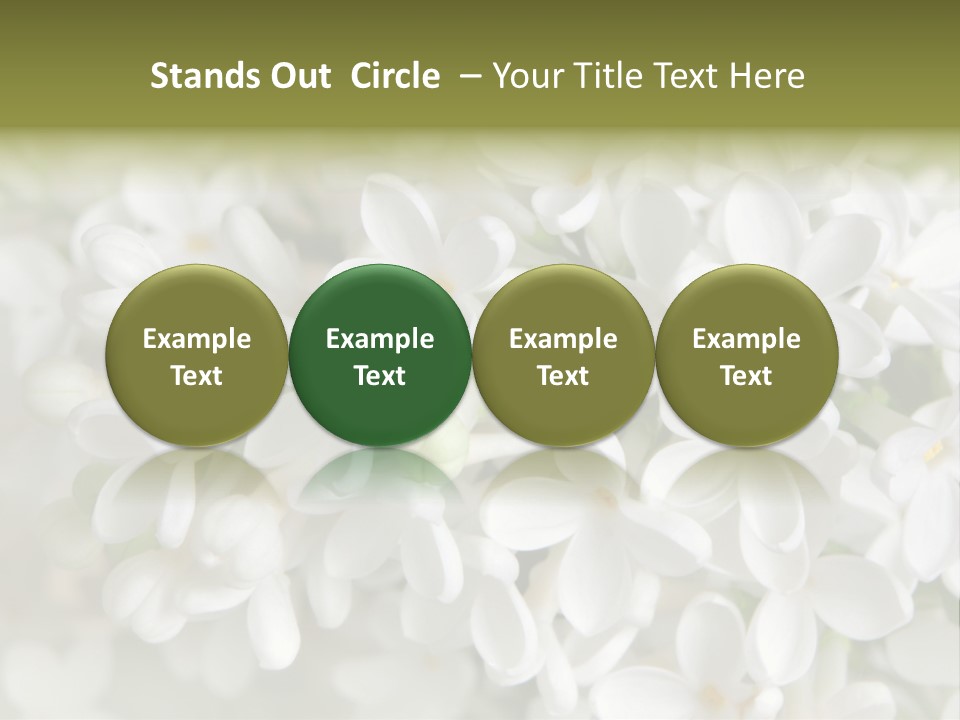 Stands Out Circle – Your Title Text Here

Example Text

Example Text

Example Text

Example Text